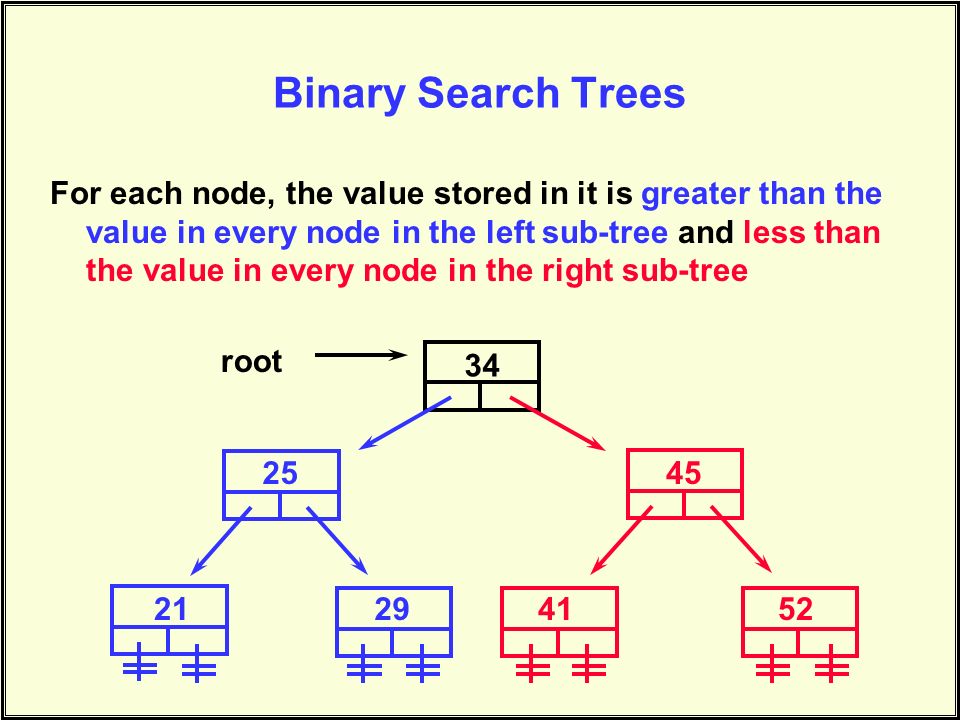 Binary Search Trees

For each node, the value stored in it is greater than the value in every node in the left sub-tree and less than the value in every node in the right sub-tree

root

34

25

45

21

29

41

52